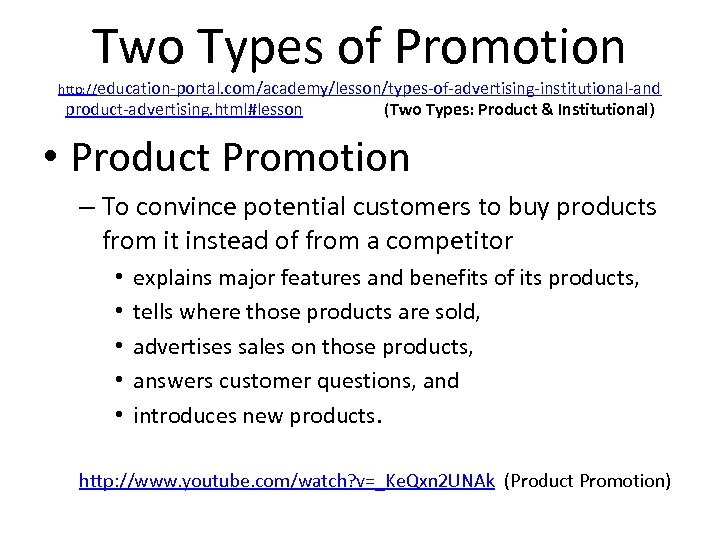 Two Types of Promotion

http://education-portal.com/academy/lesson/types-of-advertising-institutional-and product-advertising.html#lesson (Two Types: Product & Institutional)

• Product Promotion
– To convince potential customers to buy products from it instead of from a competitor
• explains major features and benefits of its products,
• tells where those products are sold,
• advertises sales on those products,
• answers customer questions, and
• introduces new products.

http://www.youtube.com/watch?v=_KeQxn2UNAk (Product Promotion)